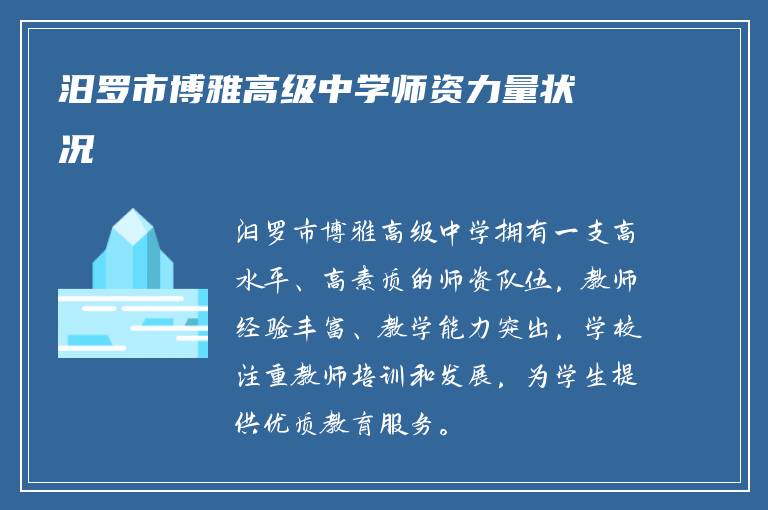 汨罗市博雅高级中学师资力量状况

汨罗市博雅高级中学拥有一支高水平、高素质的师资队伍，教师经验丰富、教学能力突出，学校注重教师培训和发展，为学生提供优质教育服务。